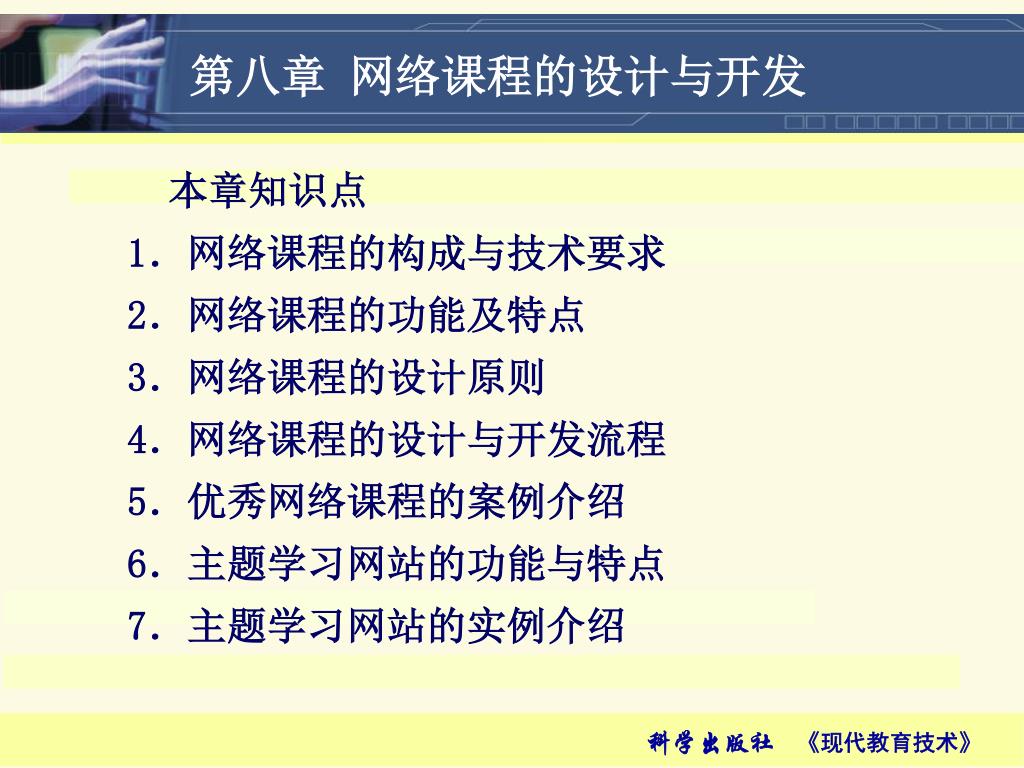 第八章 网络课程的设计与开发

本章知识点

1．网络课程的构成与技术要求

2．网络课程的功能及特点

3．网络课程的设计原则

4．网络课程的设计与开发流程

5．优秀网络课程的案例介绍

6．主题学习网站的功能与特点

7．主题学习网站的实例介绍

科学出版社 《现代教育技术》